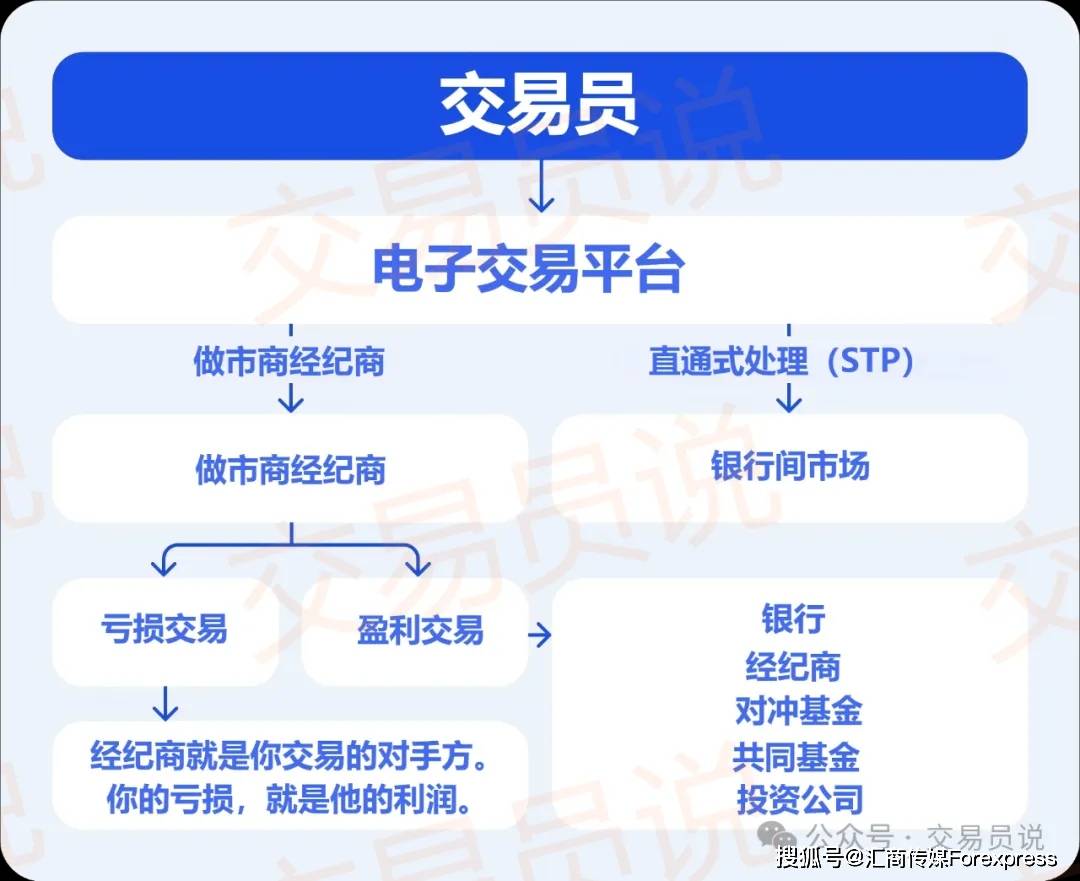 交易员

电子交易平台

做市商经纪商

直通式处理（STP）

做市商经纪商

银行间市场

亏损交易

盈利交易

银行
经纪商
对冲基金
共同基金
投资公司

经纪商就是你交易的对手方。
你的亏损，就是他的利润。

交易员说

公众号 · 交易员说

搜狐号@汇商传媒Forexpress